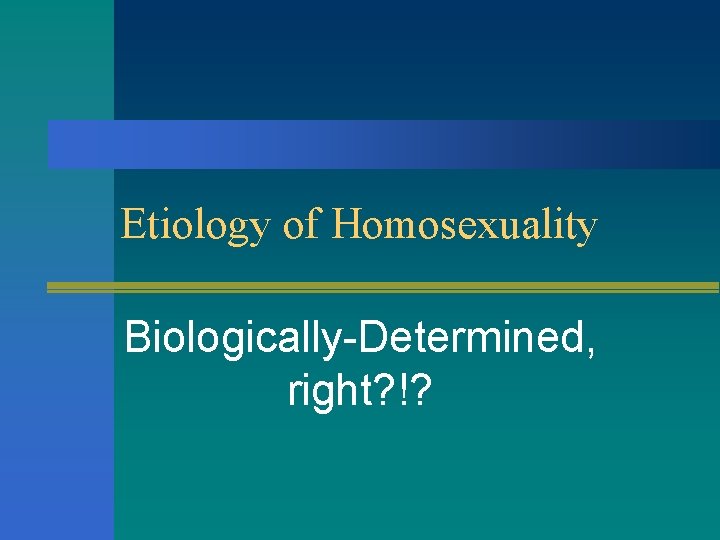 Etiology of Homosexuality

Biologically-Determined, right?!?